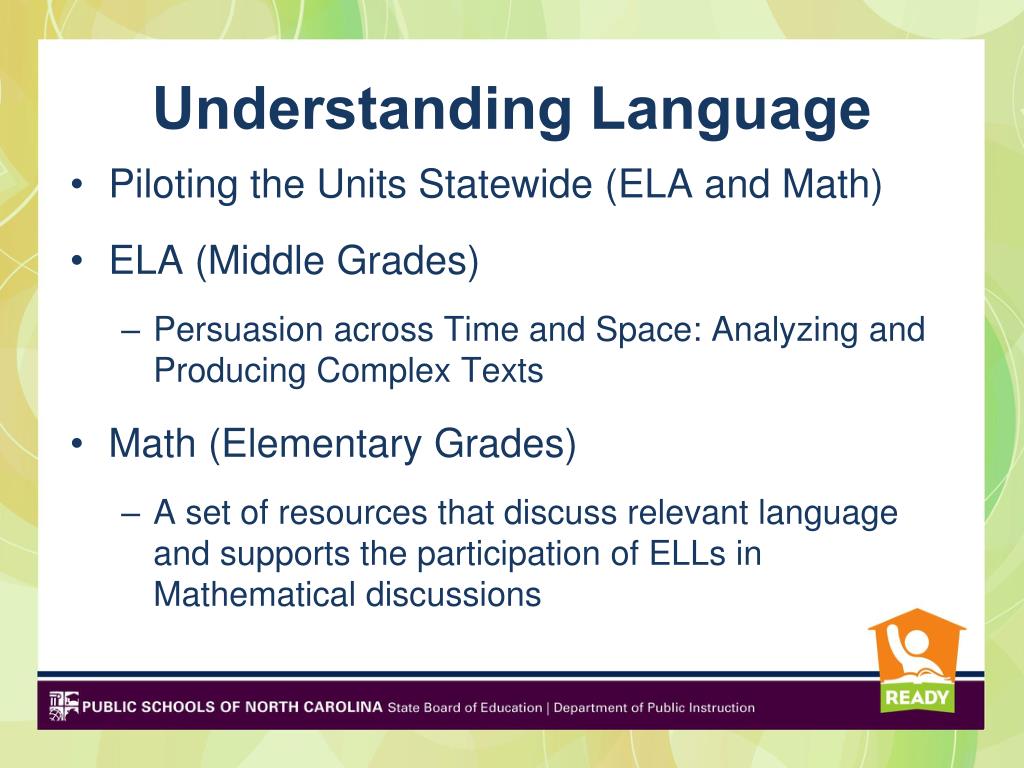 Understanding Language

• Piloting the Units Statewide (ELA and Math)

• ELA (Middle Grades)

– Persuasion across Time and Space: Analyzing and Producing Complex Texts

• Math (Elementary Grades)

– A set of resources that discuss relevant language and supports the participation of ELLs in Mathematical discussions

READY

PUBLIC SCHOOLS OF NORTH CAROLINA State Board of Education | Department of Public Instruction